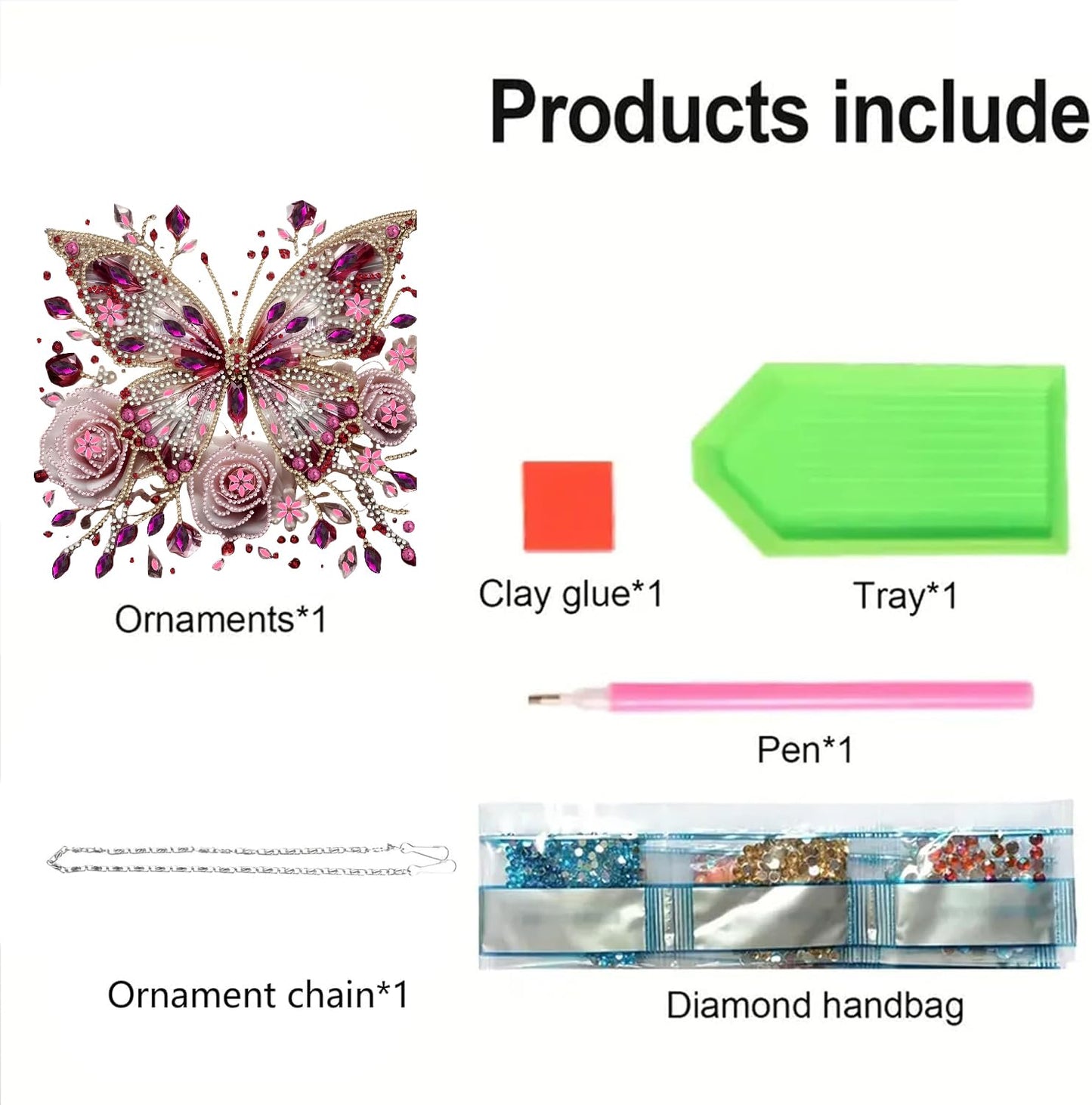 Products include

Ornaments*1

Clay glue*1

Tray*1

Pen*1

Ornament chain*1

Diamond handbag